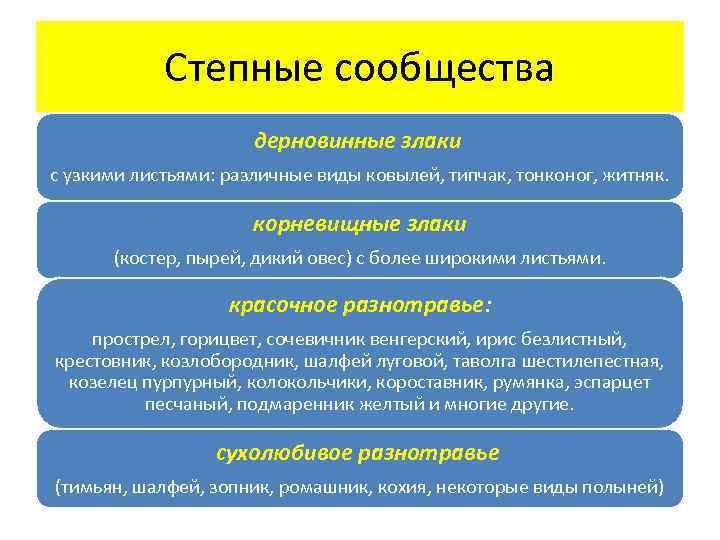 Степные сообщества

дерновинные злаки

с узкими листьями: различные виды ковылей, типчак, тонконог, житняк.

корневищные злаки

(костер, пырей, дикий овес) с более широкими листьями.

красочное разнотравье:

прострел, горицвет, сочевичник венгерский, ирис безлистный, крестовник, козлобородник, шалфей луговой, таволга шестилепестная, козелец пурпурный, колокольчики, короставник, румянка, эспарцет песчаный, подмаренник желтый и многие другие.

сухолюбивое разнотравье

(тимьян, шалфей, зопник, ромашник, кохия, некоторые виды полыней)